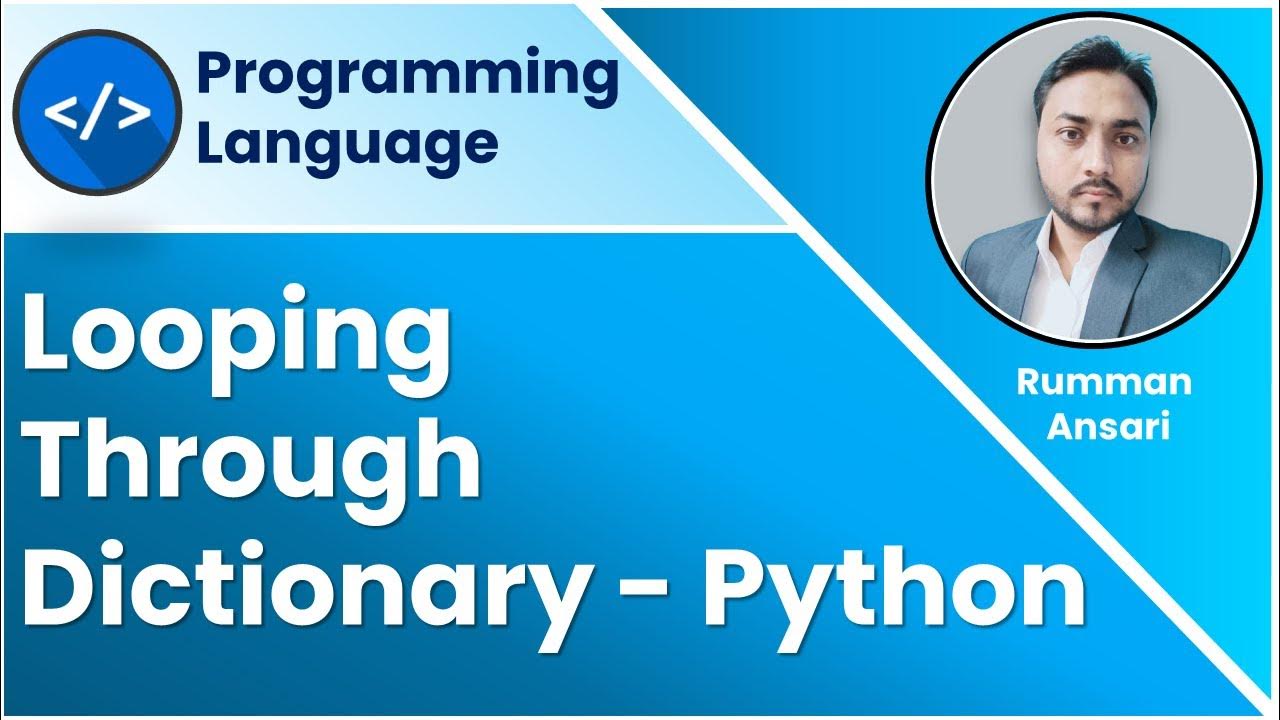 </>
Programming Language

Looping Through Dictionary - Python

Rumman Ansari